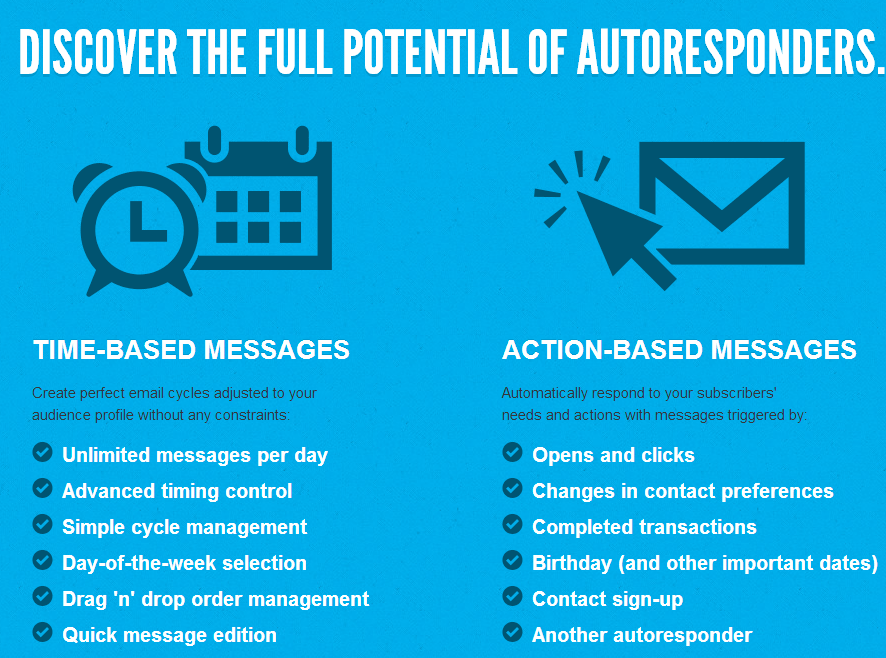 DISCOVER THE FULL POTENTIAL OF AUTORESPONDERS.

TIME-BASED MESSAGES

Create perfect email cycles adjusted to your audience profile without any constraints:

Unlimited messages per day
Advanced timing control
Simple cycle management
Day-of-the-week selection
Drag 'n' drop order management
Quick message edition

ACTION-BASED MESSAGES

Automatically respond to your subscribers' needs and actions with messages triggered by:

Opens and clicks
Changes in contact preferences
Completed transactions
Birthday (and other important dates)
Contact sign-up
Another autoresponder